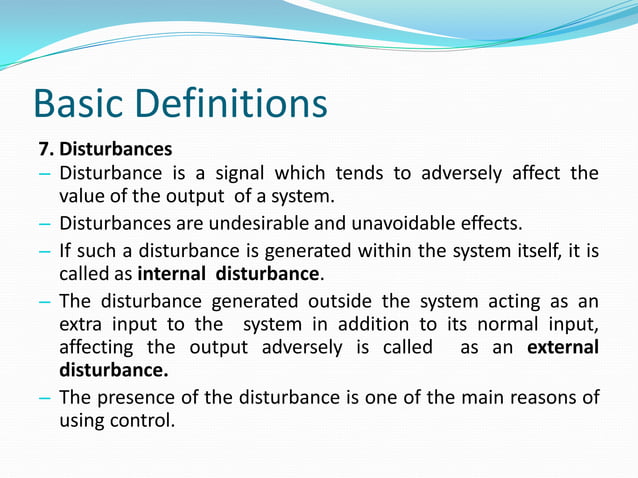 Basic Definitions

7. Disturbances

– Disturbance is a signal which tends to adversely affect the value of the output of a system.

– Disturbances are undesirable and unavoidable effects.

– If such a disturbance is generated within the system itself, it is called as internal disturbance.

– The disturbance generated outside the system acting as an extra input to the system in addition to its normal input, affecting the output adversely is called as an external disturbance.

– The presence of the disturbance is one of the main reasons of using control.